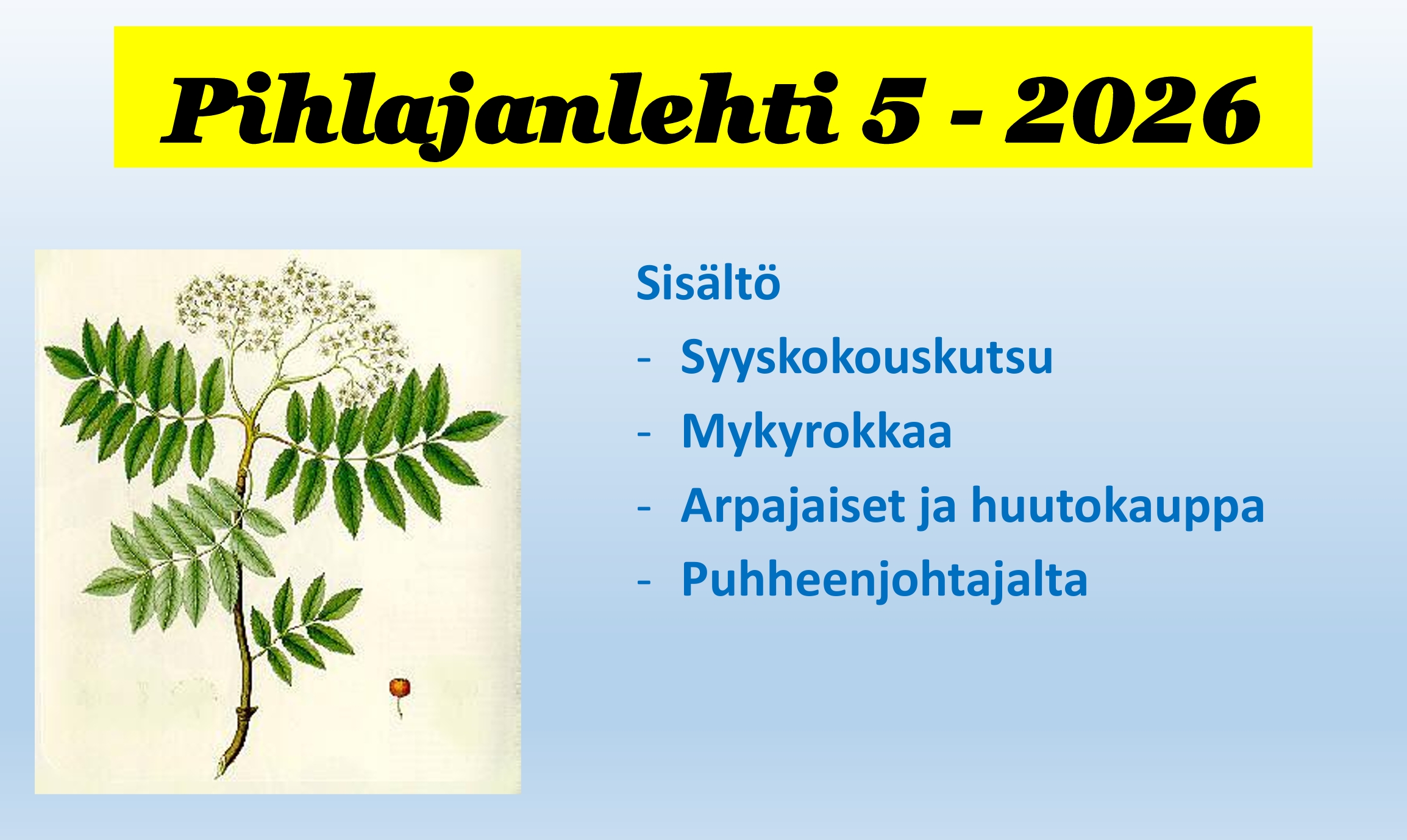 Pihlajanlehti 5 - 2026

Sisältö

- Syyskokouskutsu
- Mykyrokkaa
- Arpajaiset ja huutokauppa
- Puhheenjohtajalta